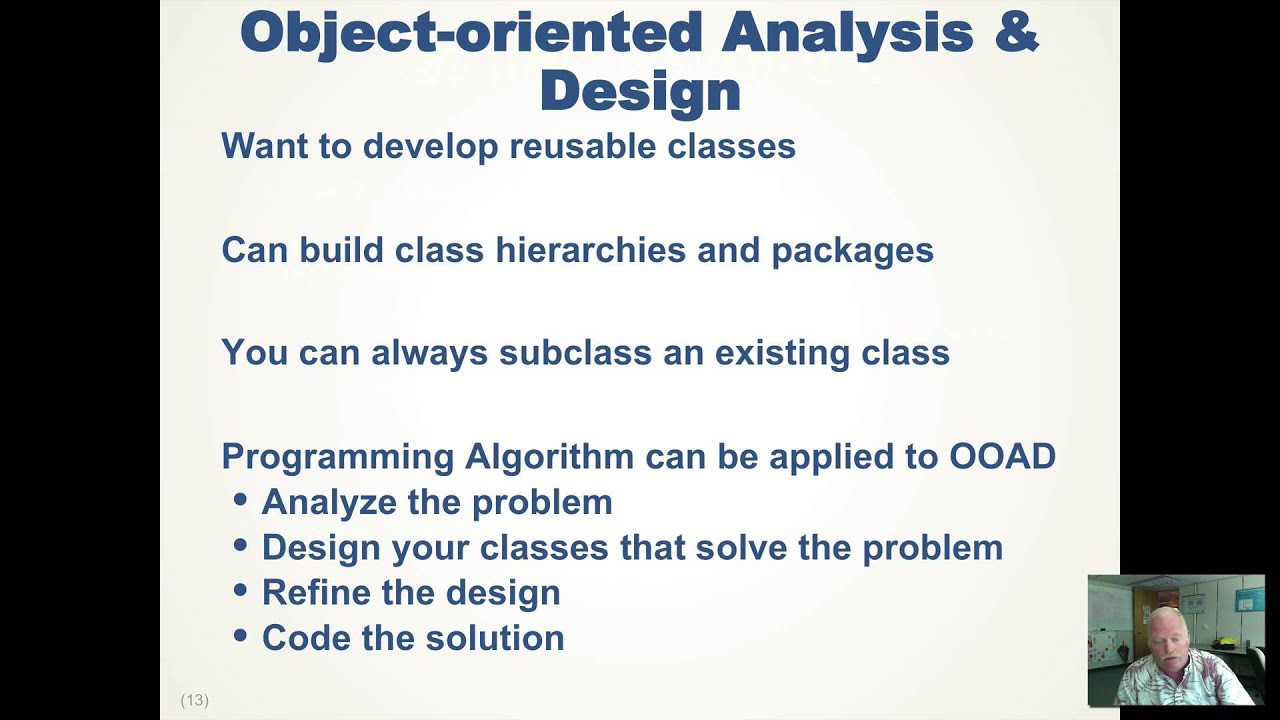 Object-oriented Analysis & Design

Want to develop reusable classes

Can build class hierarchies and packages

You can always subclass an existing class

Programming Algorithm can be applied to OOAD
• Analyze the problem
• Design your classes that solve the problem
• Refine the design
• Code the solution

(13)